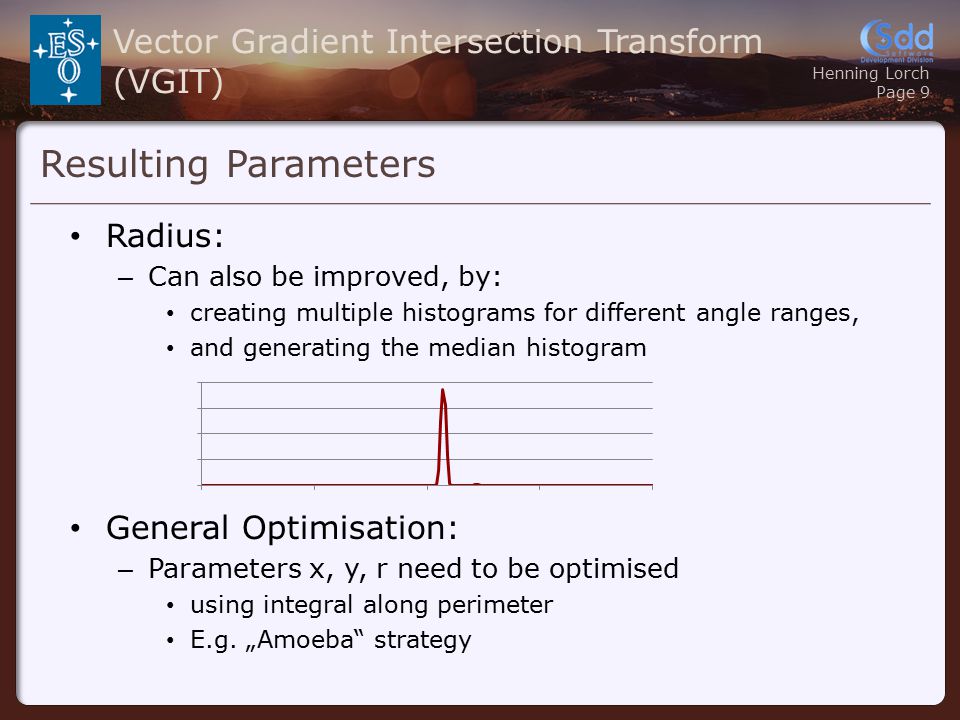 ESO

Vector Gradient Intersection Transform (VGIT)

Sdd Software Development Division

Henning Lorch
Page 9

Resulting Parameters

• Radius:
– Can also be improved, by:
• creating multiple histograms for different angle ranges,
• and generating the median histogram

• General Optimisation:
– Parameters x, y, r need to be optimised
• using integral along perimeter
• E.g. „Amoeba“ strategy